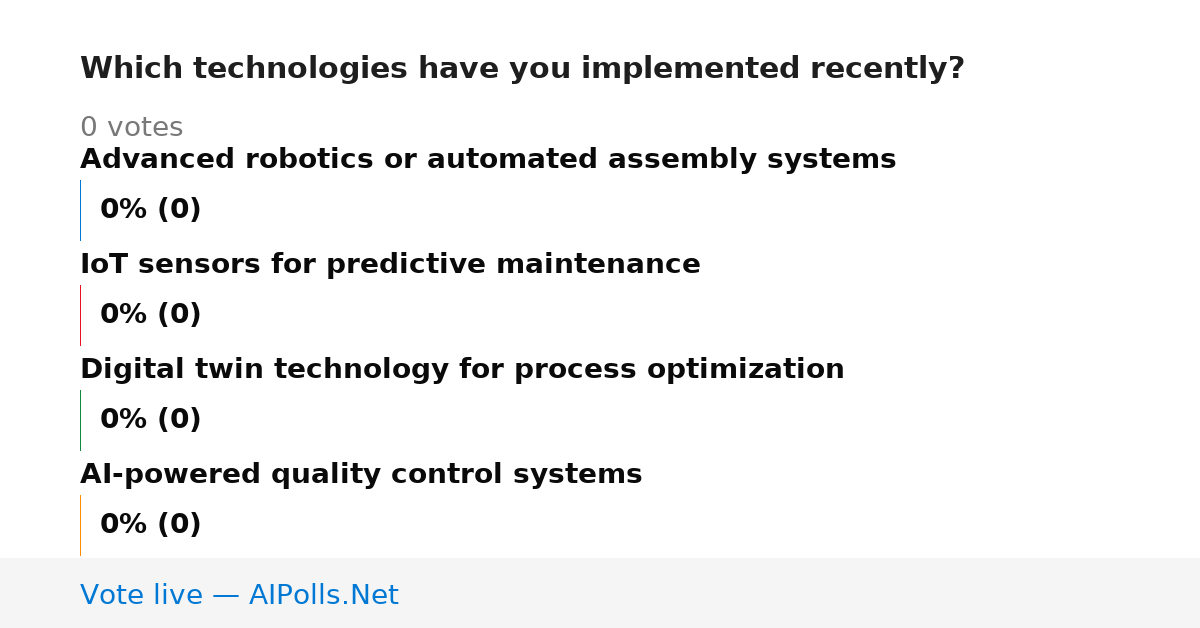 Which technologies have you implemented recently?

0 votes

Advanced robotics or automated assembly systems

0% (0)

IoT sensors for predictive maintenance

0% (0)

Digital twin technology for process optimization

0% (0)

AI-powered quality control systems

0% (0)

Vote live — AIPolls.Net